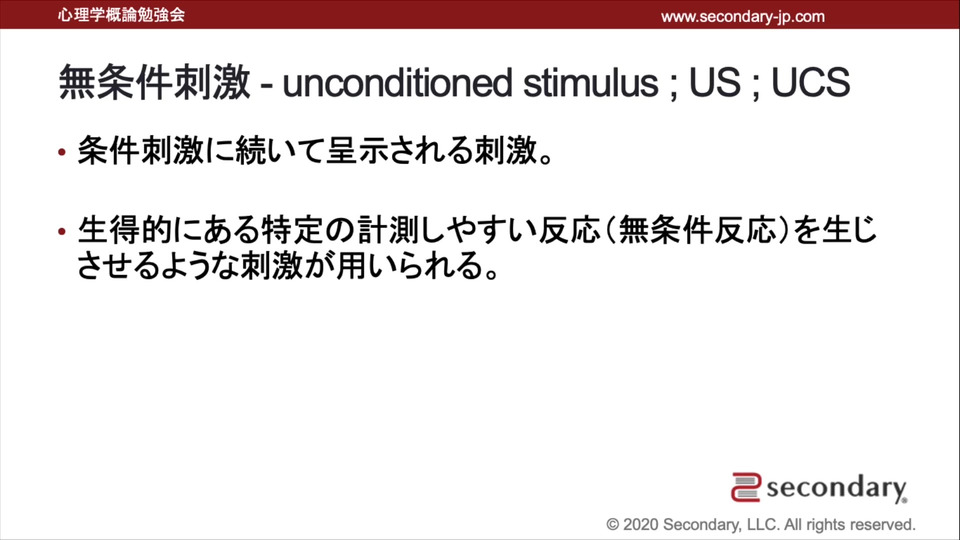 心理学概論勉強会

www.secondary-jp.com

無条件刺激 - unconditioned stimulus ; US ; UCS

• 条件刺激に続いて呈示される刺激。

• 生得的にある特定の計測しやすい反応（無条件反応）を生じさせるような刺激が用いられる。

secondary

© 2020 Secondary, LLC. All rights reserved.